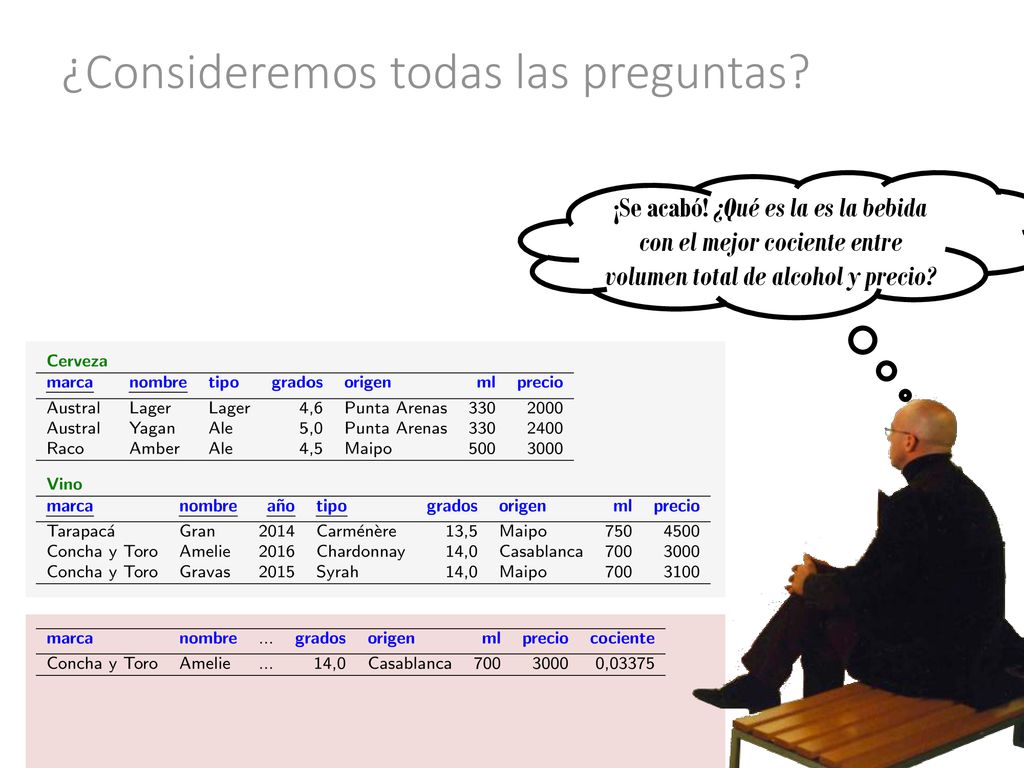 ¿Consideremos todas las preguntas?

¡Se acabó! ¿Qué es la es la bebida con el mejor cociente entre volumen total de alcohol y precio?

Cerveza

| marca | nombre | tipo | grados | origen | ml | precio |
|---|---|---|---|---|---|---|
| Austral | Lager | Lager | 4,6 | Punta Arenas | 330 | 2000 |
| Austral | Yagan | Ale | 5,0 | Punta Arenas | 330 | 2400 |
| Raco | Amber | Ale | 4,5 | Maipo | 500 | 3000 |

Vino

| marca | nombre | año | tipo | grados | origen | ml | precio |
|---|---|---|---|---|---|---|---|
| Tarapacá | Gran | 2014 | Carménère | 13,5 | Maipo | 750 | 4500 |
| Concha y Toro | Amelie | 2016 | Chardonnay | 14,0 | Casablanca | 700 | 3000 |
| Concha y Toro | Gravas | 2015 | Syrah | 14,0 | Maipo | 700 | 3100 |

| marca | nombre | ... | grados | origen | ml | precio | cociente |
|---|---|---|---|---|---|---|---|
| Concha y Toro | Amelie | ... | 14,0 | Casablanca | 700 | 3000 | 0,03375 |